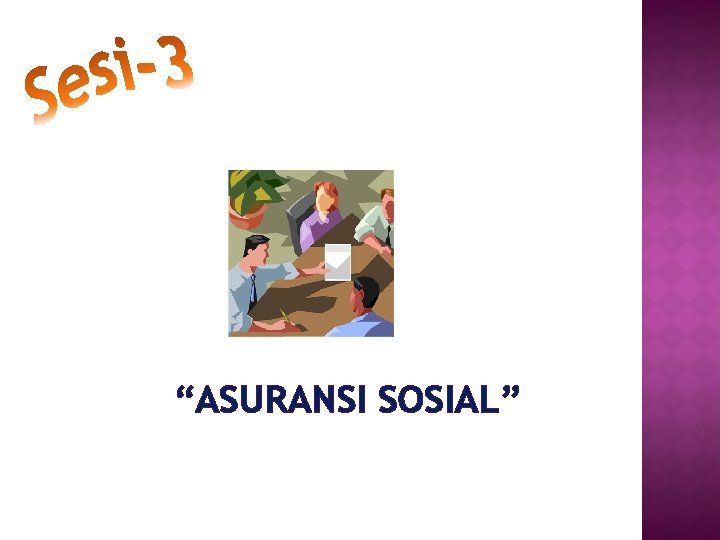 Sesi-3

“ASURANSI SOSIAL”